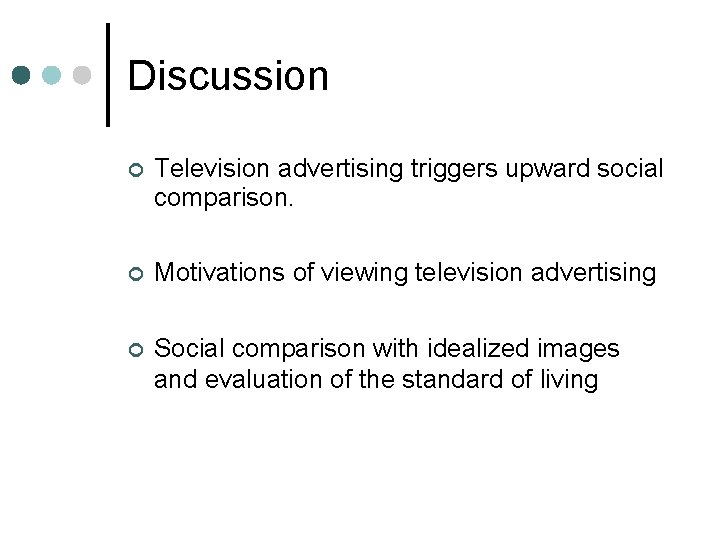 Discussion

Television advertising triggers upward social comparison.

Motivations of viewing television advertising

Social comparison with idealized images and evaluation of the standard of living